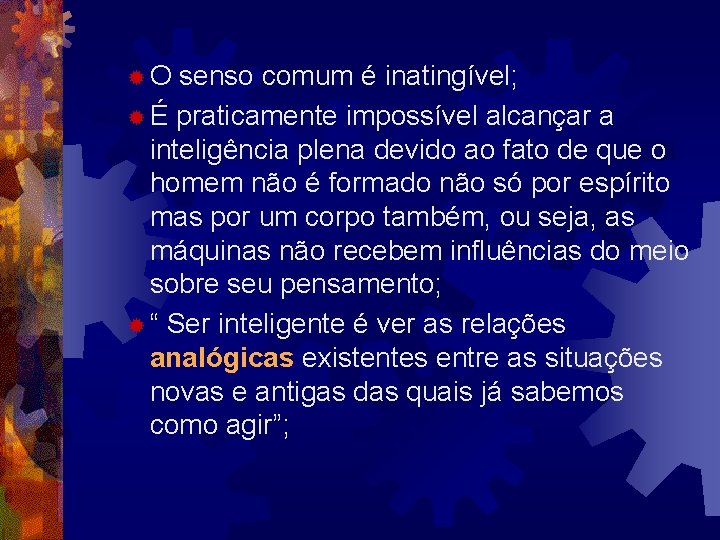 O senso comum é inatingível;

É praticamente impossível alcançar a inteligência plena devido ao fato de que o homem não é formado não só por espírito mas por um corpo também, ou seja, as máquinas não recebem influências do meio sobre seu pensamento;

“ Ser inteligente é ver as relações analógicas existentes entre as situações novas e antigas das quais já sabemos como agir”;